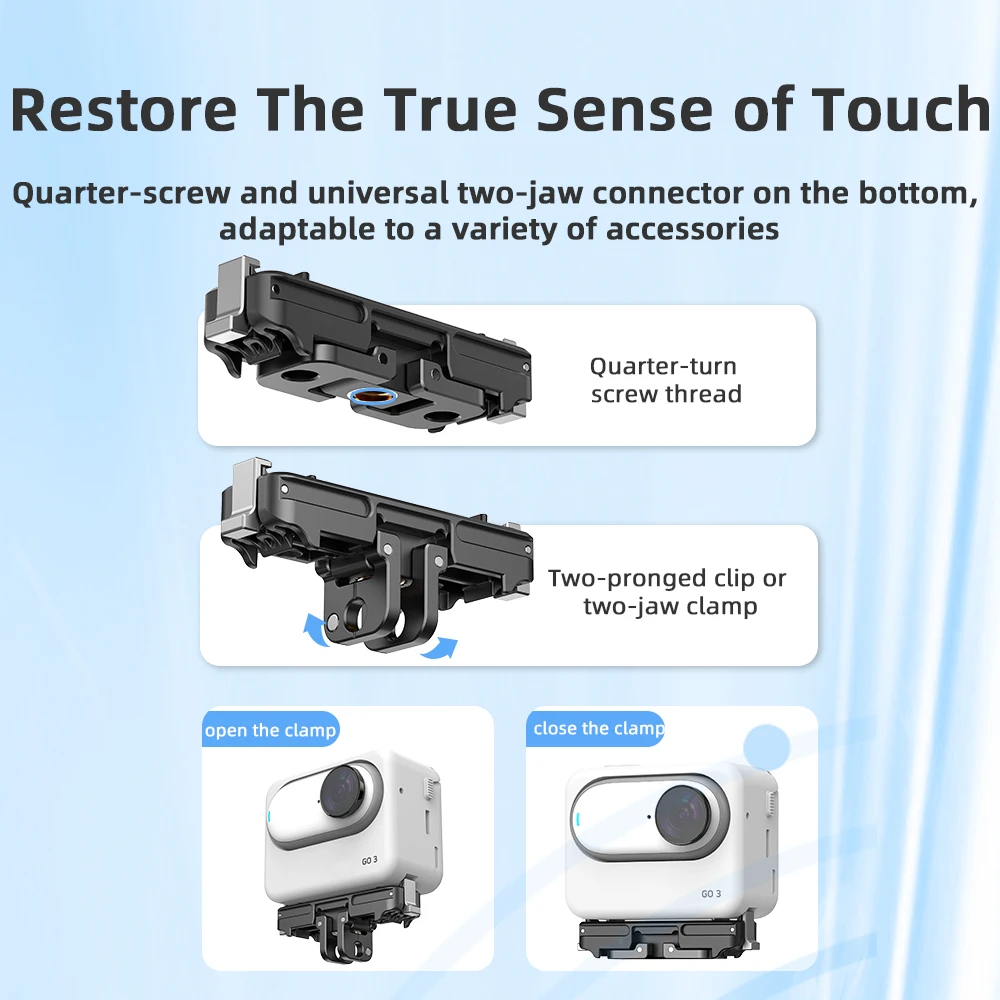 Restore The True Sense of Touch

Quarter-screw and universal two-jaw connector on the bottom, adaptable to a variety of accessories

Quarter-turn screw thread

Two-pronged clip or two-jaw clamp

open the clamp

GO 3

close the clamp

GO 3